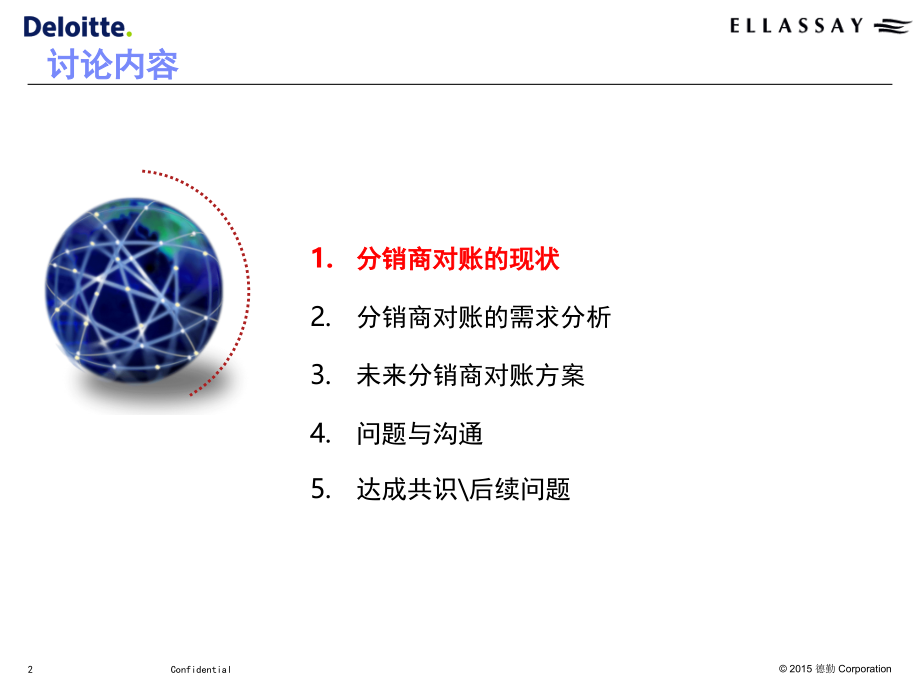 Deloitte.

ELLASSAY

讨论内容

1. 分销商对账的现状

2. 分销商对账的需求分析

3. 未来分销商对账方案

4. 问题与沟通

5. 达成共识\后续问题

2

Confidential

© 2015 德勤 Corporation